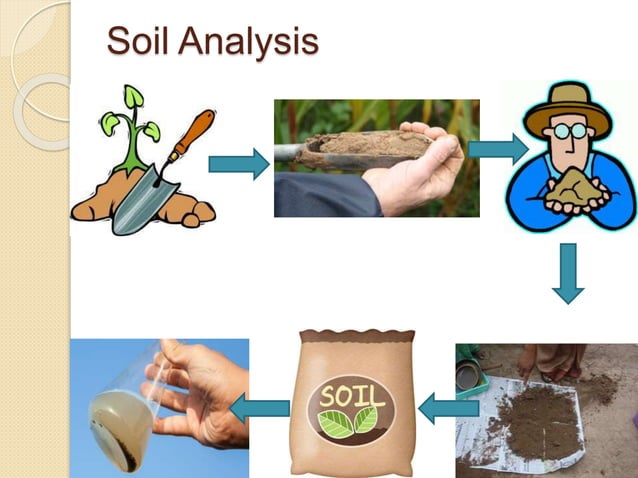 Soil Analysis

SOIL